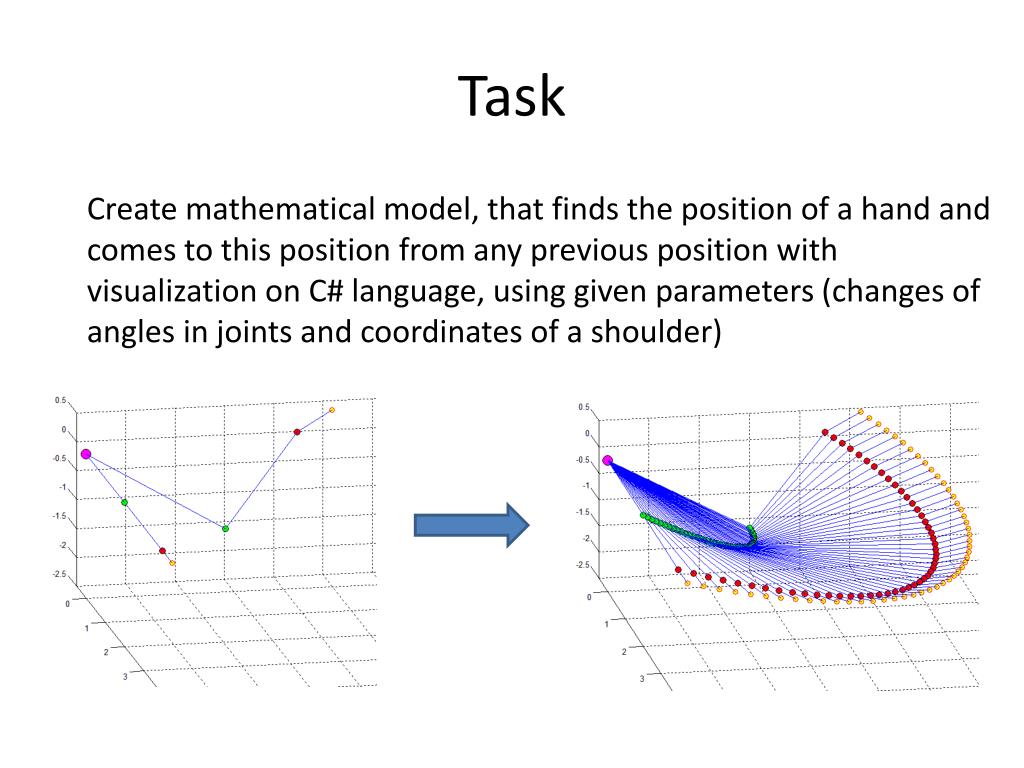 Task

Create mathematical model, that finds the position of a hand and comes to this position from any previous position with visualization on C# language, using given parameters (changes of angles in joints and coordinates of a shoulder)

0.5
0
-0.5
-1
-1.5
-2
-2.5
0
1
2
3

0.5
0
-0.5
-1
-1.5
-2
-2.5
0
1
2
3